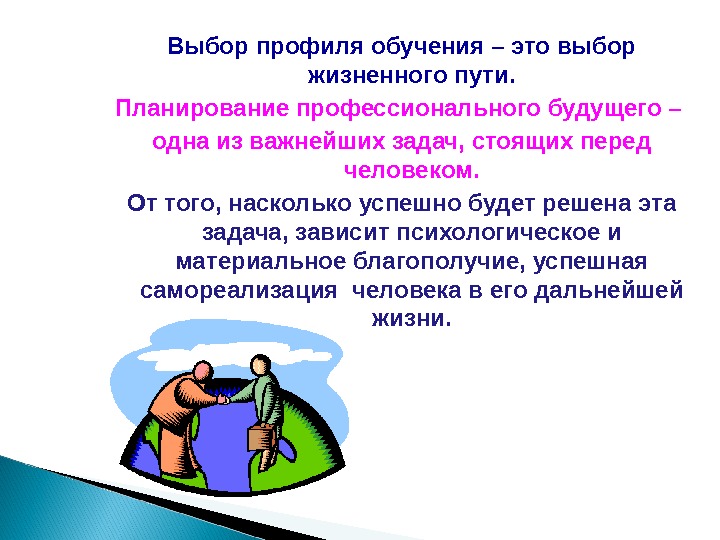 Выбор профиля обучения – это выбор жизненного пути.

Планирование профессионального будущего – одна из важнейших задач, стоящих перед человеком.

От того, насколько успешно будет решена эта задача, зависит психологическое и материальное благополучие, успешная самореализация человека в его дальнейшей жизни.